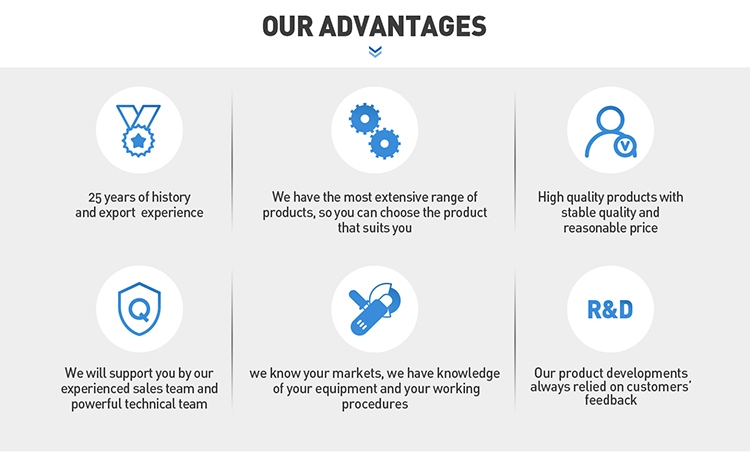 OUR ADVANTAGES

25 years of history and export experience

We have the most extensive range of products, so you can choose the product that suits you

High quality products with stable quality and reasonable price

Q

We will support you by our experienced sales team and powerful technical team

we know your markets, we have knowledge of your equipment and your working procedures

R&D

Our product developments always relied on customers' feedback